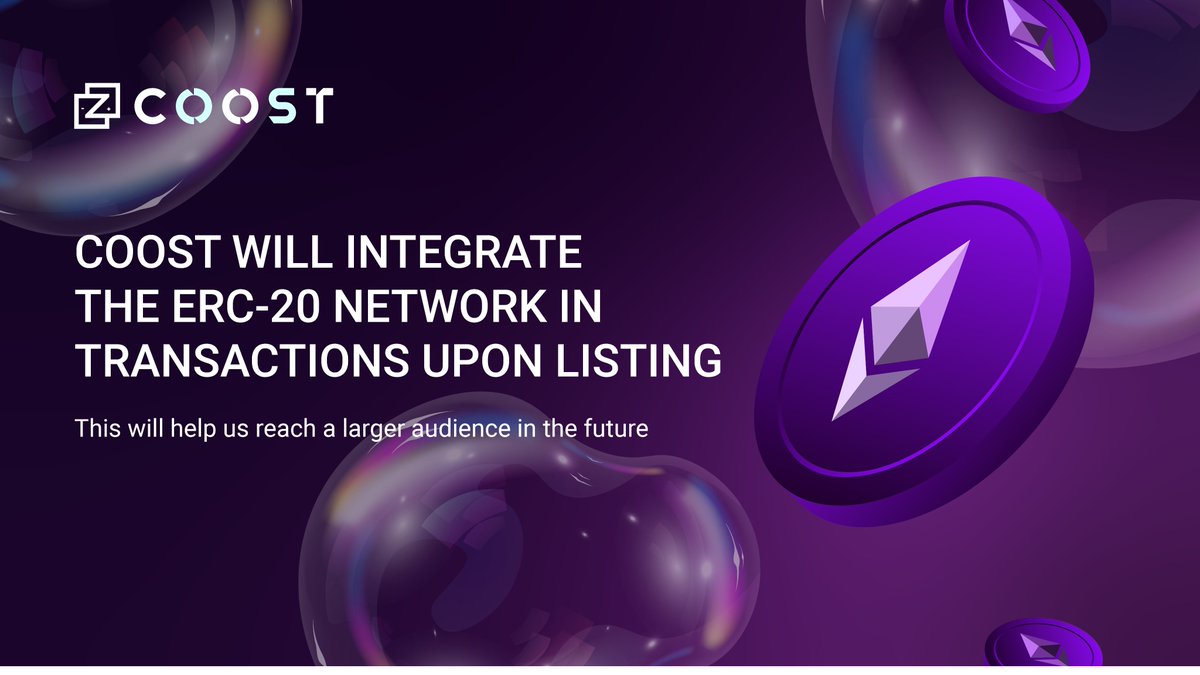 COOST

COOST WILL INTEGRATE THE ERC-20 NETWORK IN TRANSACTIONS UPON LISTING

This will help us reach a larger audience in the future